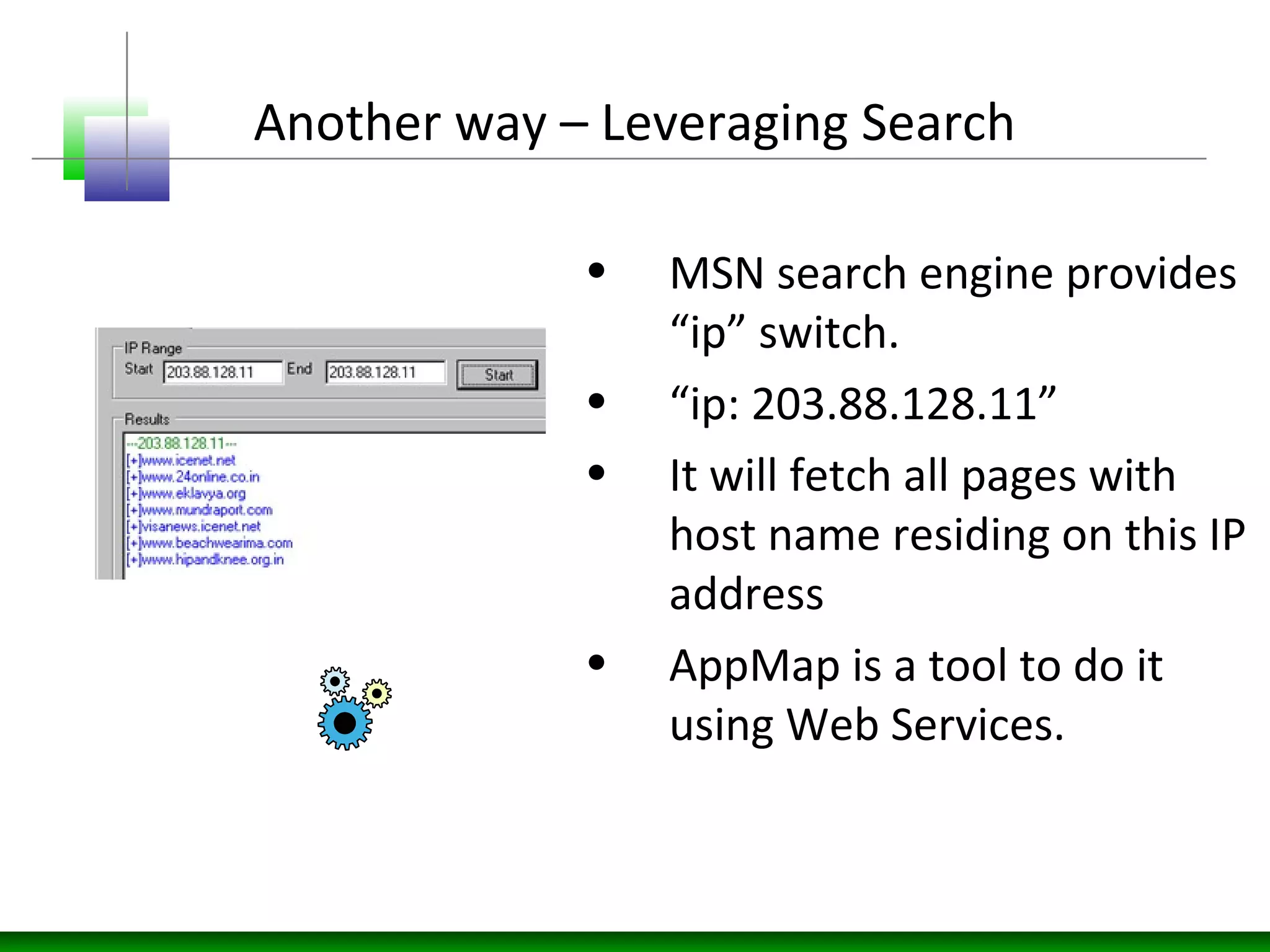 Another way – Leveraging Search

IP Range
Start 203.88.128.11 End 203.88.128.11 Start

Results
---203.88.128.11---
[+]www.icenet.net
[+]www.24online.co.in
[+]www.eklavya.org
[+]www.mundraport.com
[+]visanews.icenet.net
[+]www.beachwearima.com
[+]www.hipandknee.org.in

• MSN search engine provides “ip” switch.
• “ip: 203.88.128.11”
• It will fetch all pages with host name residing on this IP address
• AppMap is a tool to do it using Web Services.